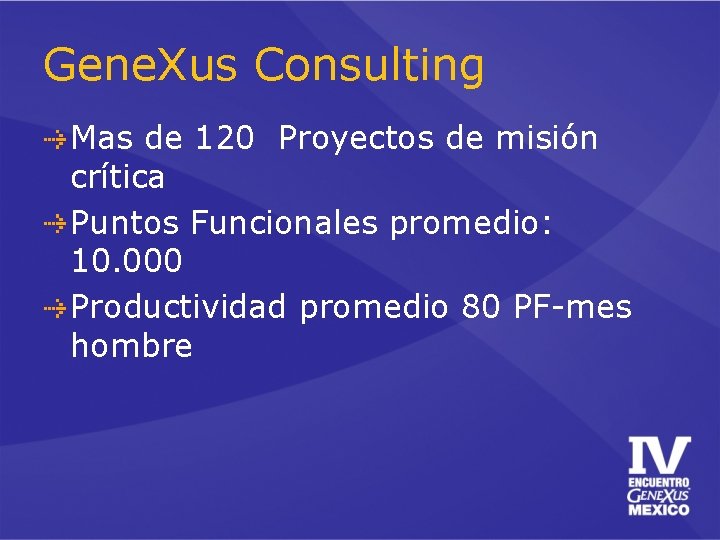 GeneXus Consulting

Mas de 120 Proyectos de misión crítica

Puntos Funcionales promedio: 10.000

Productividad promedio 80 PF-mes hombre

IV
ENCUENTRO
GENEXUS
MEXICO